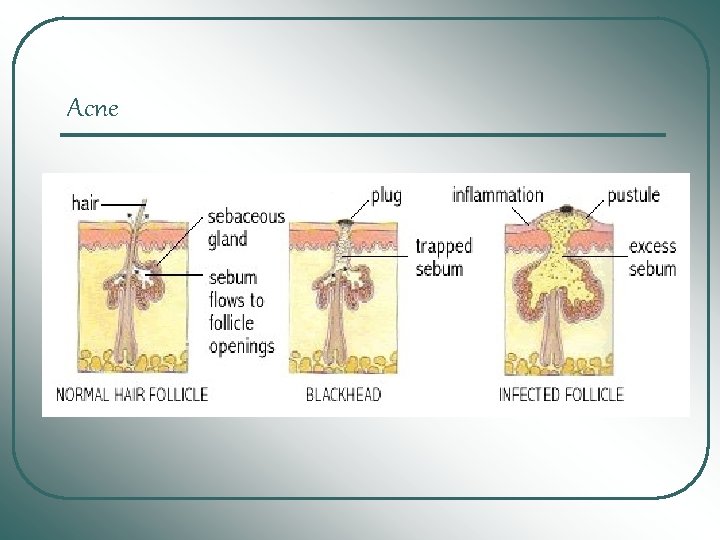 Acne

hair

sebaceous gland

sebum flows to follicle openings

NORMAL HAIR FOLLICLE

plug

trapped sebum

BLACKHEAD

inflammation

pustule

excess sebum

INFECTED FOLLICLE